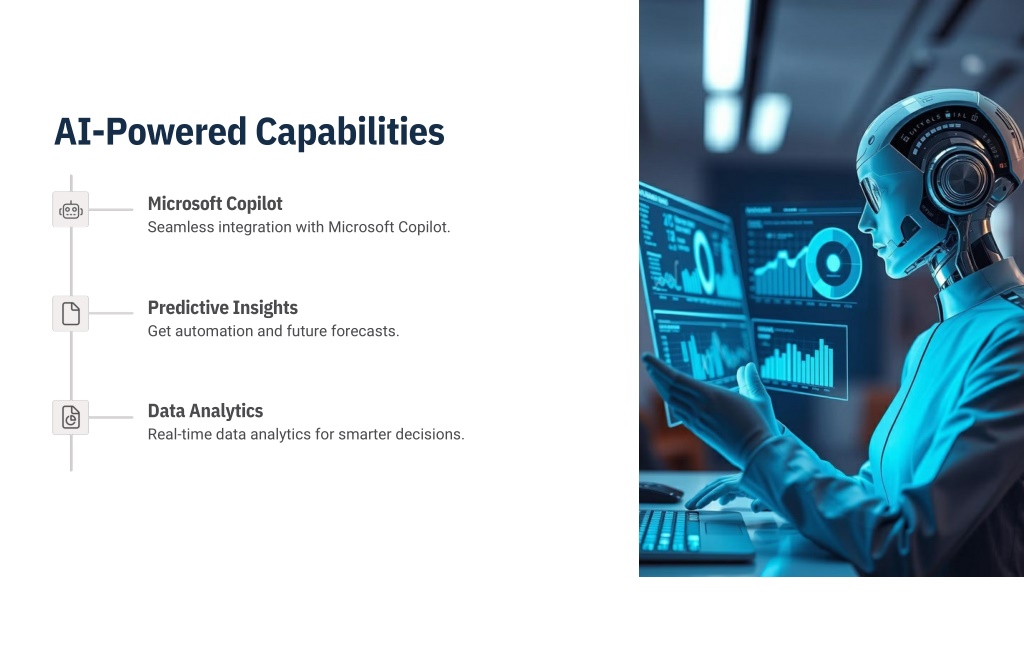 AI-Powered Capabilities

Microsoft Copilot
Seamless integration with Microsoft Copilot.

Predictive Insights
Get automation and future forecasts.

Data Analytics
Real-time data analytics for smarter decisions.